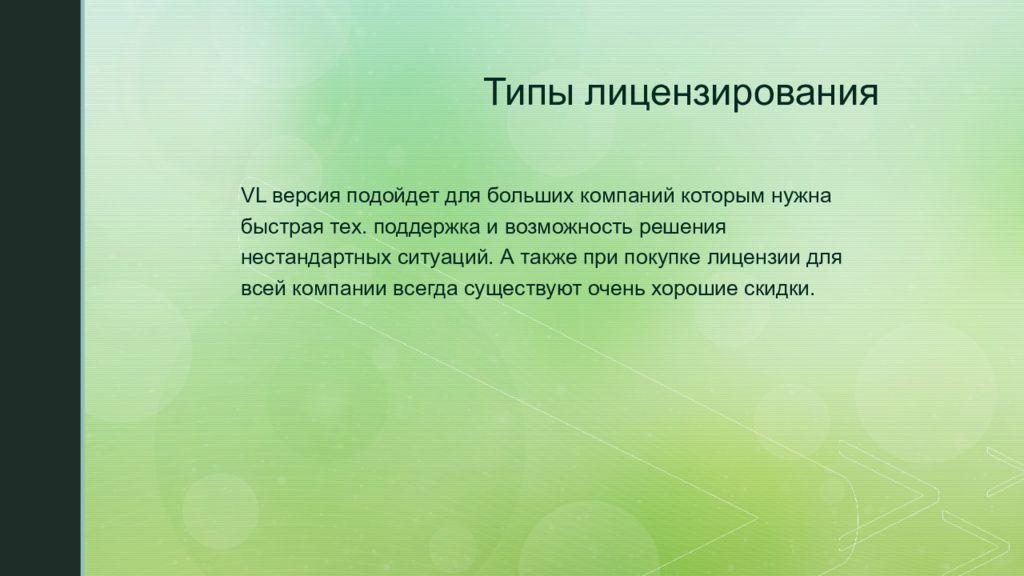 Типы лицензирования

VL версия подойдет для больших компаний которым нужна быстрая тех. поддержка и возможность решения нестандартных ситуаций. А также при покупке лицензии для всей компании всегда существуют очень хорошие скидки.